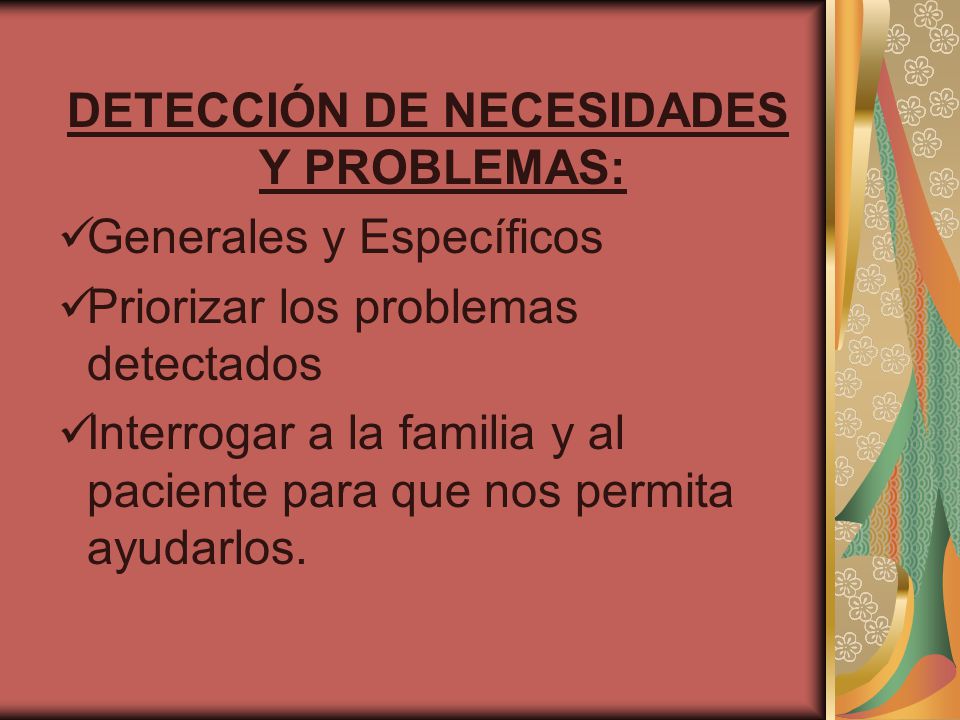 DETECCIÓN DE NECESIDADES Y PROBLEMAS:

✓Generales y Específicos

✓Priorizar los problemas detectados

✓Interrogar a la familia y al paciente para que nos permita ayudarlos.